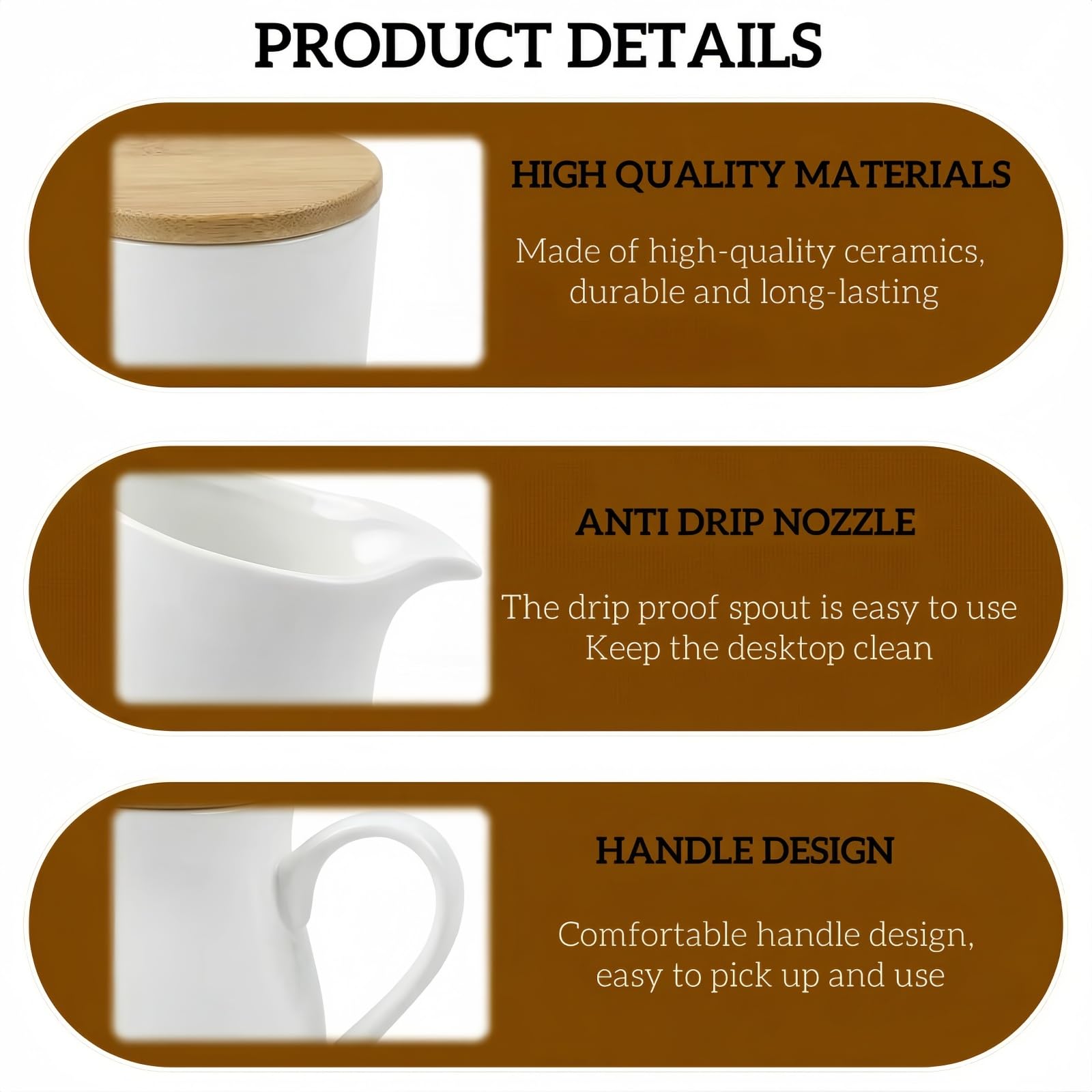 PRODUCT DETAILS

HIGH QUALITY MATERIALS

Made of high-quality ceramics, durable and long-lasting

ANTI DRIP NOZZLE

The drip proof spout is easy to use
Keep the desktop clean

HANDLE DESIGN

Comfortable handle design, easy to pick up and use